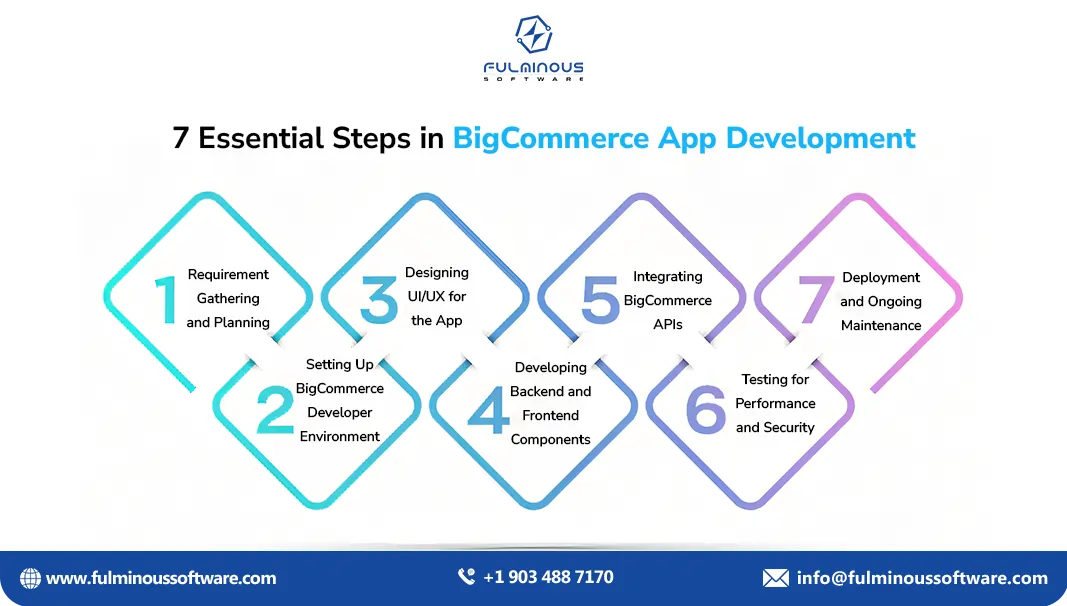 FULMINOUS
SOFTWARE

7 Essential Steps in BigCommerce App Development

1 Requirement Gathering and Planning

2 Setting Up BigCommerce Developer Environment

3 Designing UI/UX for the App

4 Developing Backend and Frontend Components

5 Integrating BigCommerce APIs

6 Testing for Performance and Security

7 Deployment and Ongoing Maintenance

www.fulminoussoftware.com
+1 903 488 7170
info@fulminoussoftware.com